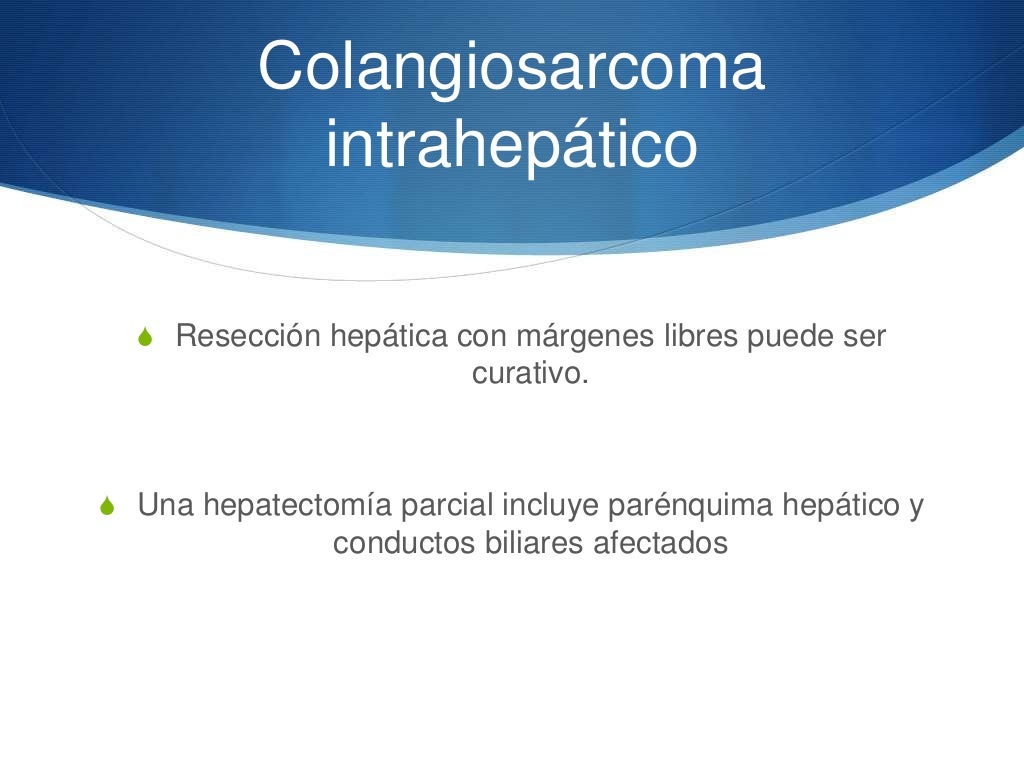 Colangiosarcoma intrahepático

Resección hepática con márgenes libres puede ser curativo.

Una hepatectomía parcial incluye parénquima hepático y conductos biliares afectados